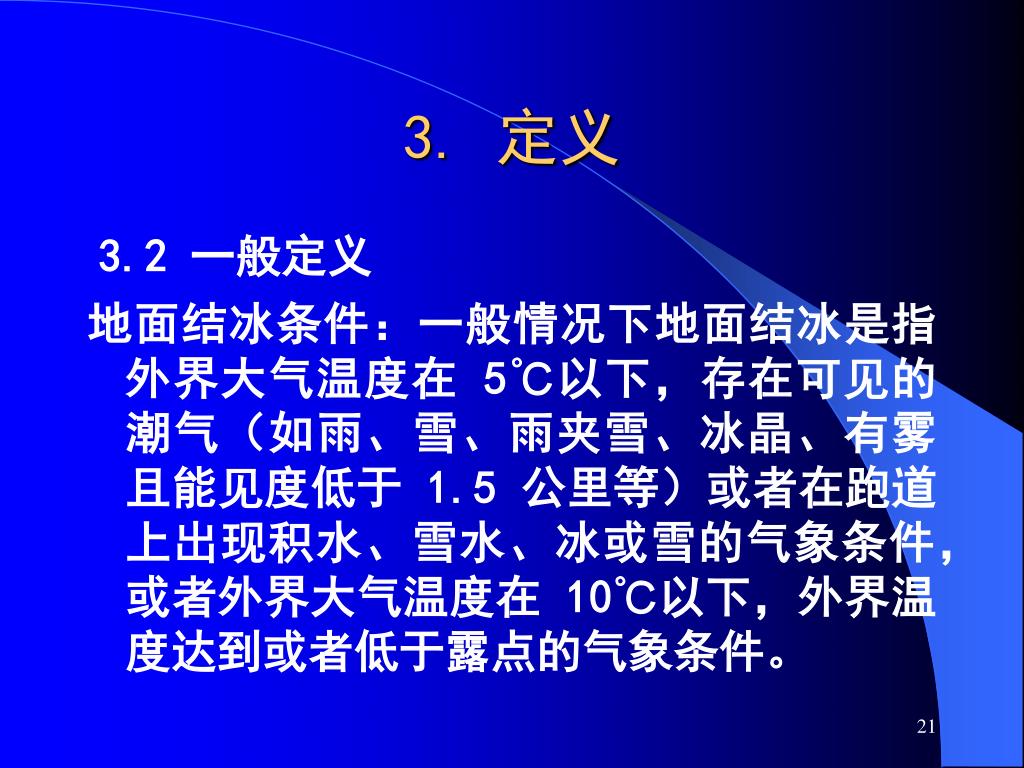 3. 定义

3.2 一般定义

地面结冰条件：一般情况下地面结冰是指外界大气温度在 5℃以下，存在可见的潮气（如雨、雪、雨夹雪、冰晶、有雾且能见度低于 1.5 公里等）或者在跑道上出现积水、雪水、冰或雪的气象条件，或者外界大气温度在 10℃以下，外界温度达到或者低于露点的气象条件。

21